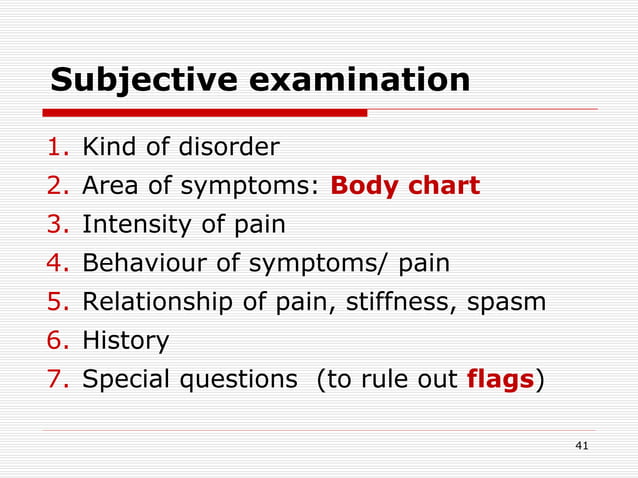 Subjective examination

1. Kind of disorder
2. Area of symptoms: Body chart
3. Intensity of pain
4. Behaviour of symptoms/ pain
5. Relationship of pain, stiffness, spasm
6. History
7. Special questions (to rule out flags)

41